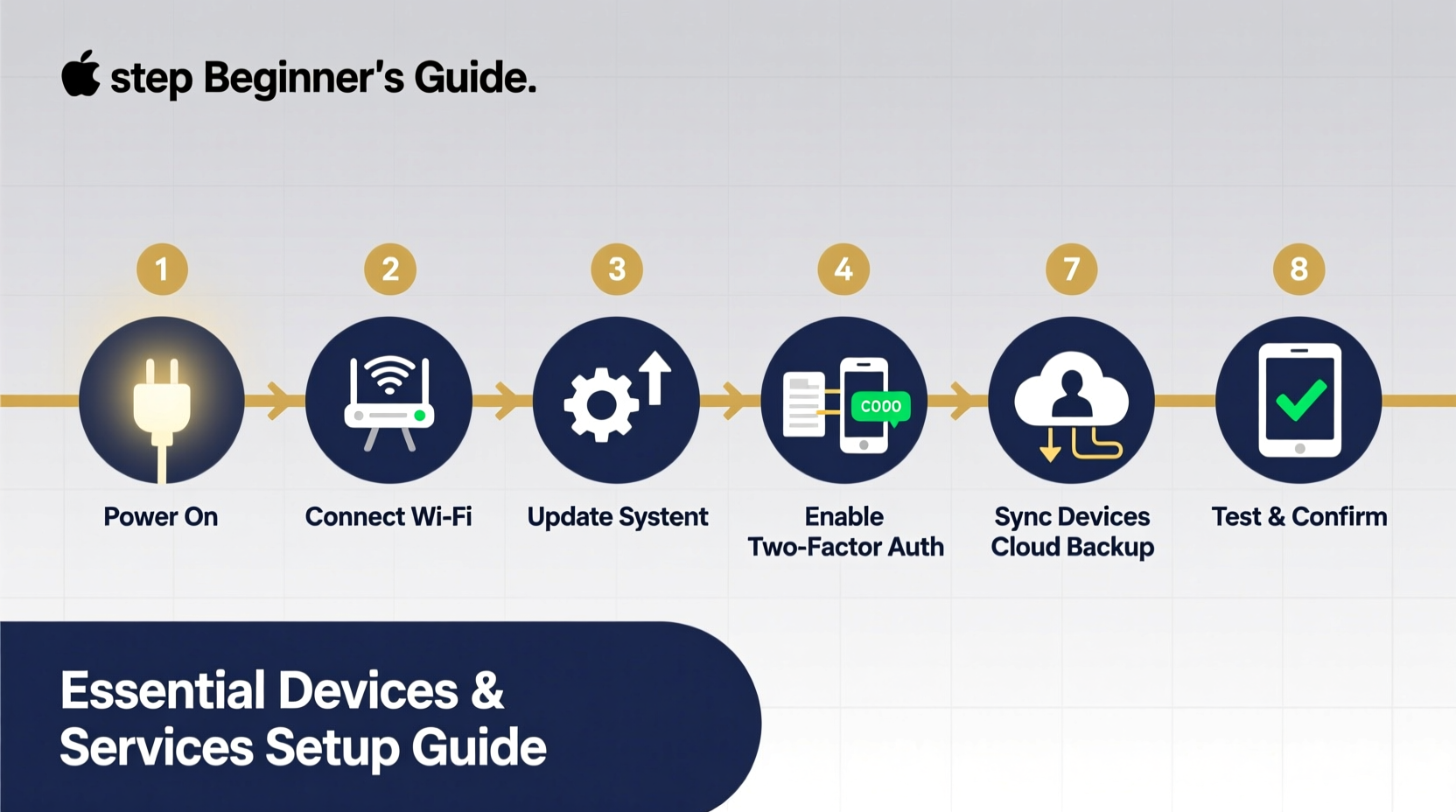 step Beginner's Guide.

1
Power On

2
Connect Wi-Fi

3
Update Systent

4
C000
Enable Two-Factor Auth

7
Sync Devices Cloud Backup

8
Test & Confirm

Essential Devices & Services Setup Guide